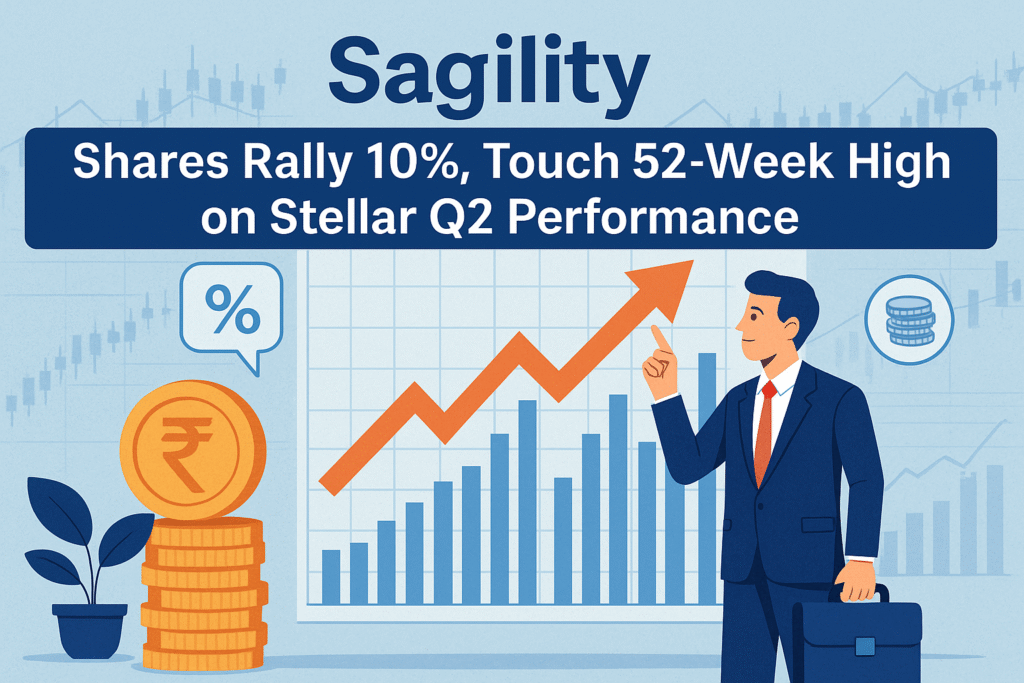 Sagility

Shares Rally 10%, Touch 52-Week High on Stellar Q2 Performance

%

₹